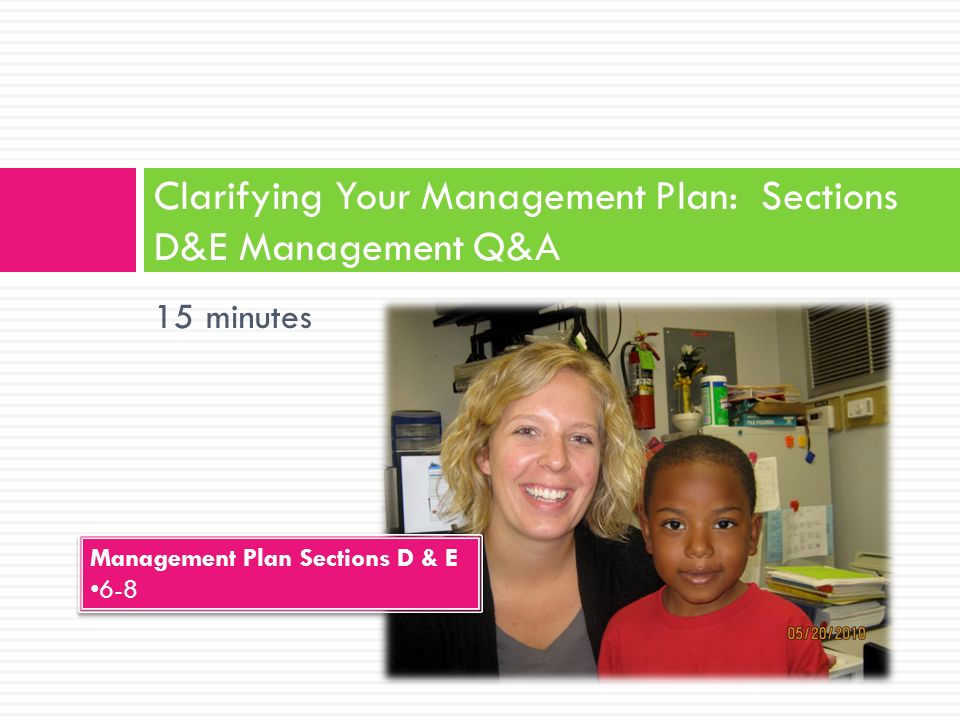 Clarifying Your Management Plan: Sections D&E Management Q&A

15 minutes

Management Plan Sections D & E
•6-8

05/20/2010